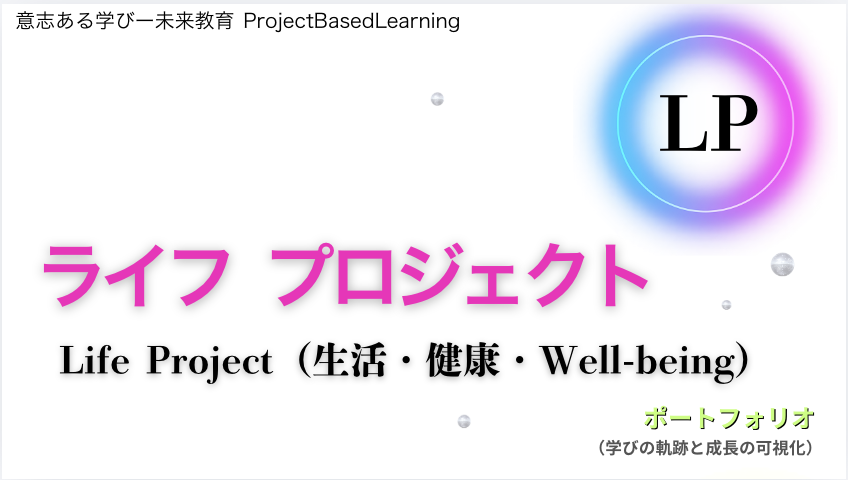 意志ある学びー未来教育 ProjectBasedLearning

LP

ライフ プロジェクト

Life Project（生活・健康・Well-being）

ポートフォリオ
（学びの軌跡と成長の可視化）